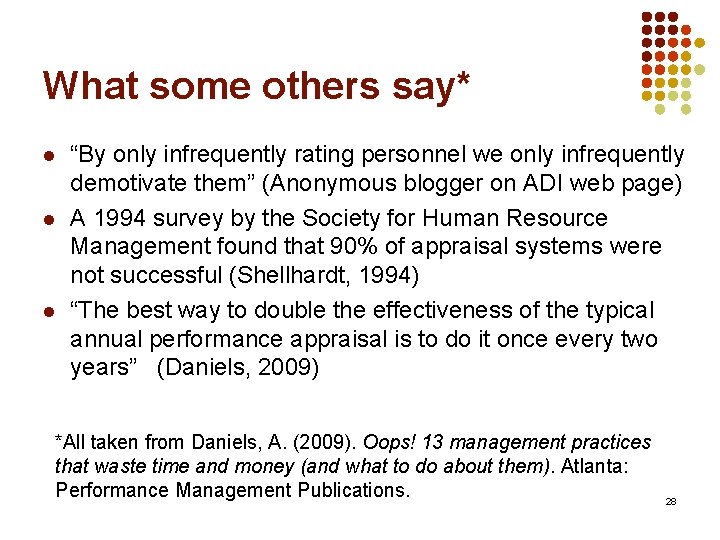 What some others say*

- “By only infrequently rating personnel we only infrequently demotivate them” (Anonymous blogger on ADI web page)
- A 1994 survey by the Society for Human Resource Management found that 90% of appraisal systems were not successful (Shellhardt, 1994)
- “The best way to double the effectiveness of the typical annual performance appraisal is to do it once every two years” (Daniels, 2009)

*All taken from Daniels, A. (2009). Oops! 13 management practices that waste time and money (and what to do about them). Atlanta: Performance Management Publications.

28